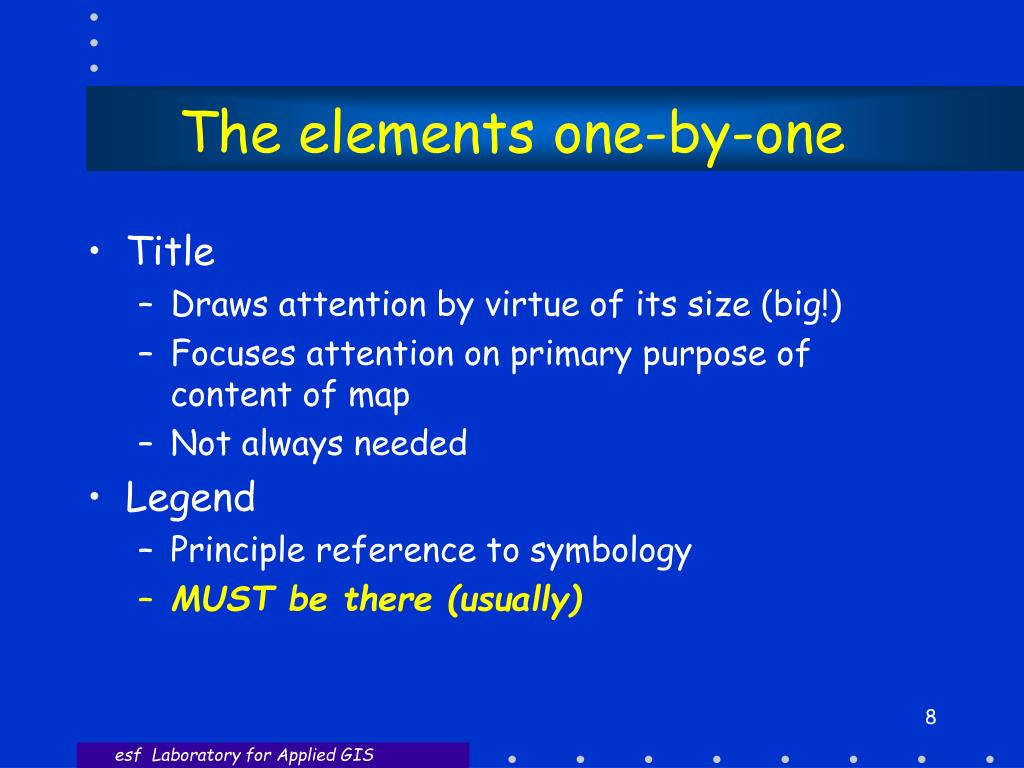 The elements one-by-one

• Title
– Draws attention by virtue of its size (big!)
– Focuses attention on primary purpose of content of map
– Not always needed
• Legend
– Principle reference to symbology
– MUST be there (usually)

8

esf Laboratory for Applied GIS